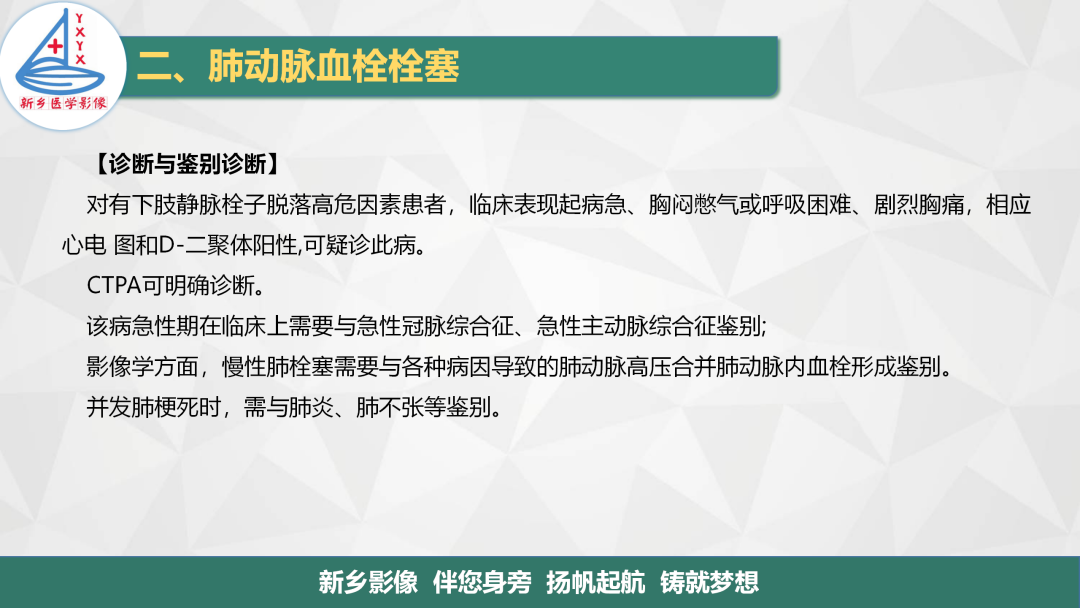 YXYX
新乡医学影像

二、肺动脉血栓栓塞

【诊断与鉴别诊断】

对有下肢静脉栓子脱落高危因素患者，临床表现起病急、胸闷憋气或呼吸困难、剧烈胸痛，相应心电 图和D-二聚体阳性,可疑诊此病。

CTPA可明确诊断。

该病急性期在临床上需要与急性冠脉综合征、急性主动脉综合征鉴别;

影像学方面，慢性肺栓塞需要与各种病因导致的肺动脉高压合并肺动脉内血栓形成鉴别。

并发肺梗死时，需与肺炎、肺不张等鉴别。

新乡影像 伴您身旁 扬帆起航 铸就梦想